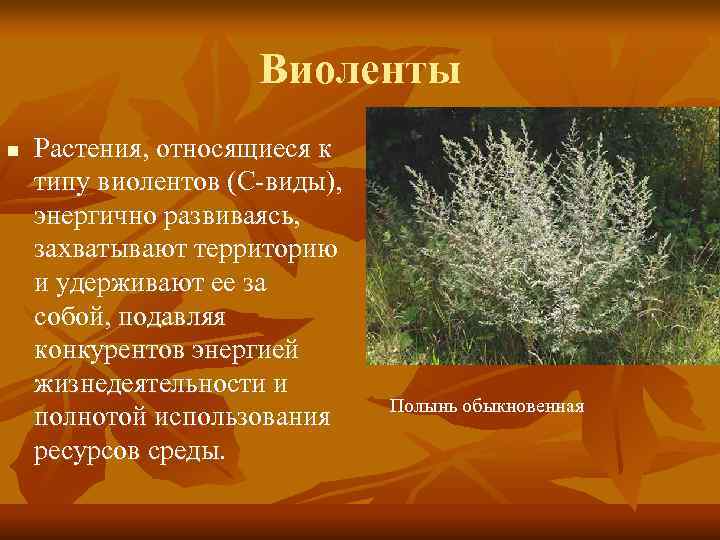 Виоленты

Растения, относящиеся к типу виолентов (С-виды), энергично развиваясь, захватывают территорию и удерживают ее за собой, подавляя конкурентов энергией жизнедеятельности и полнотой использования ресурсов среды.

Полынь обыкновенная